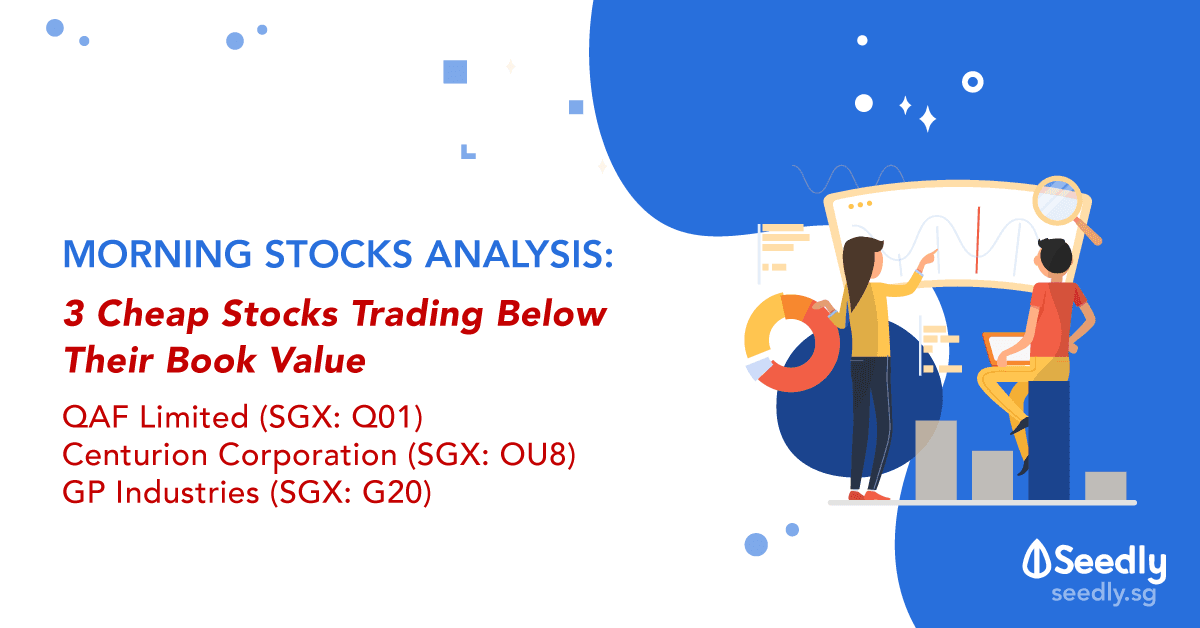 MORNING STOCKS ANALYSIS:

3 Cheap Stocks Trading Below Their Book Value

QAF Limited (SGX: Q01)
Centurion Corporation (SGX: OU8)
GP Industries (SGX: G20)

Seedly
seedly.sg